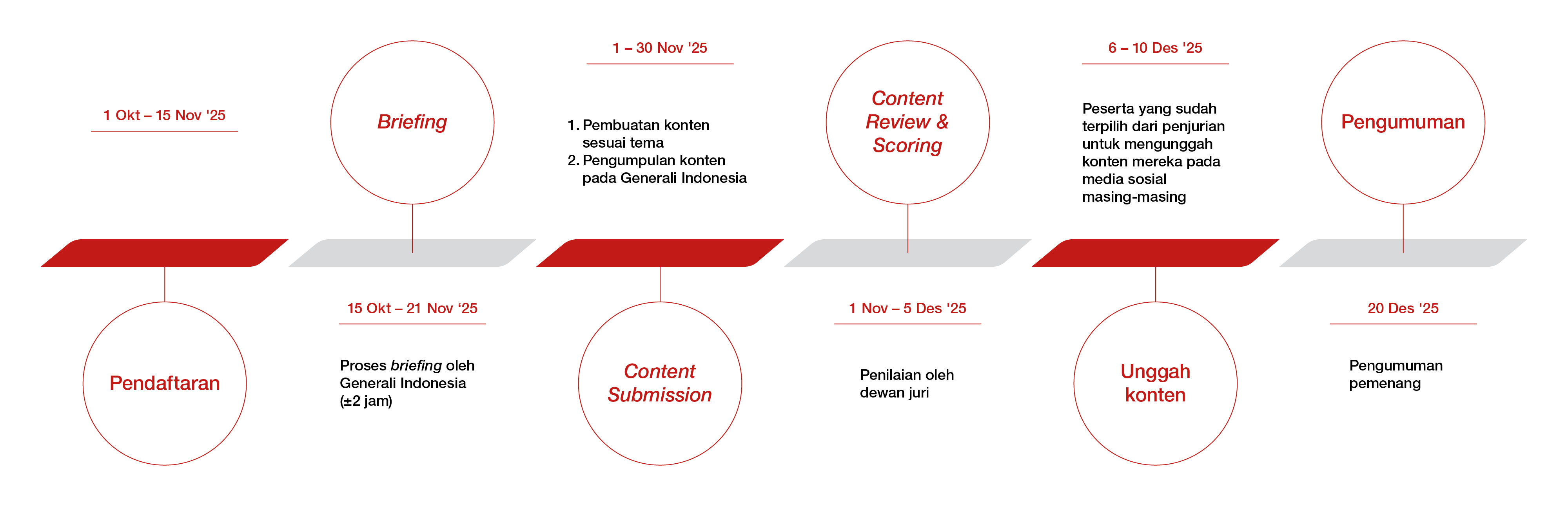 1 Okt – 15 Nov '25

Pendaftaran

Briefing

15 Okt – 21 Nov ‘25

Proses briefing oleh Generali Indonesia (±2 jam)

1 – 30 Nov '25

1. Pembuatan konten sesuai tema
2. Pengumpulan konten pada Generali Indonesia

Content Submission

Content Review & Scoring

1 Nov – 5 Des '25

Penilaian oleh dewan juri

6 – 10 Des '25

Peserta yang sudah terpilih dari penjurian untuk mengunggah konten mereka pada media sosial masing-masing

Unggah konten

Pengumuman

20 Des '25

Pengumuman pemenang